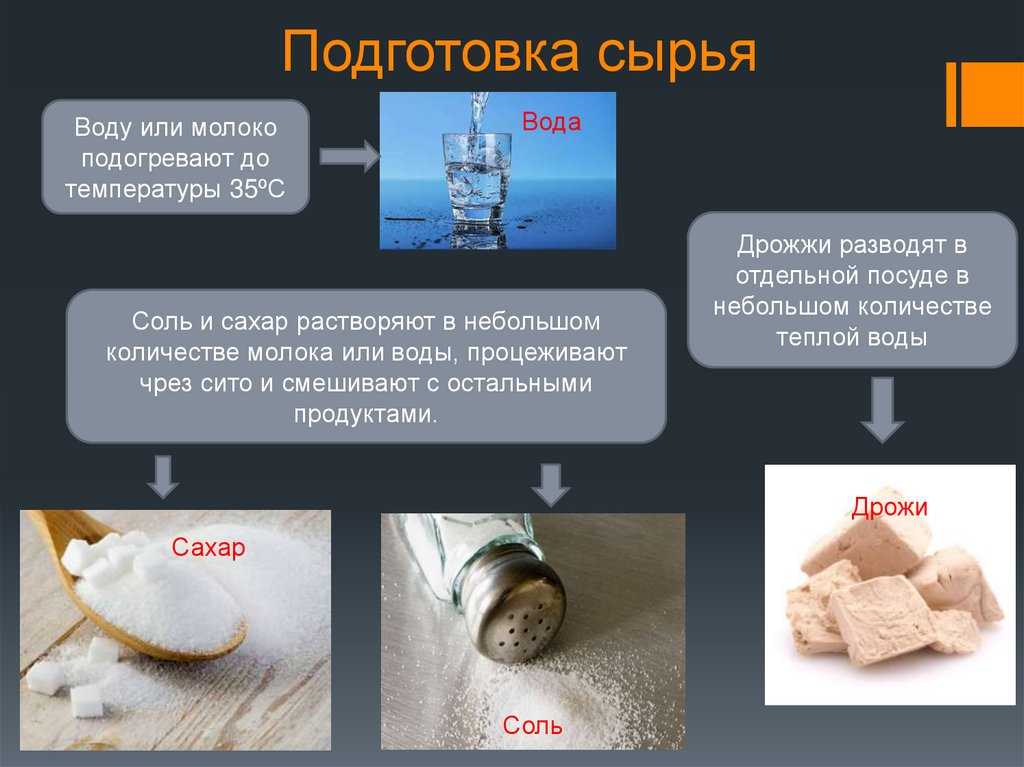 Подготовка сырья

Воду или молоко подогревают до температуры 35ºС

Вода

Дрожжи разводят в отдельной посуде в небольшом количестве теплой воды

Соль и сахар растворяют в небольшом количестве молока или воды, процеживают чрез сито и смешивают с остальными продуктами.

Сахар

Соль

Дрожи